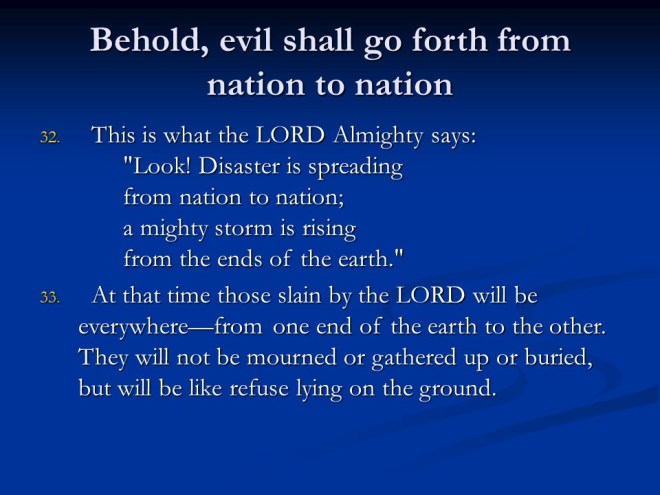 Behold, evil shall go forth from nation to nation

32. This is what the LORD Almighty says:
"Look! Disaster is spreading
from nation to nation;
a mighty storm is rising
from the ends of the earth."

33. At that time those slain by the LORD will be everywhere—from one end of the earth to the other. They will not be mourned or gathered up or buried, but will be like refuse lying on the ground.